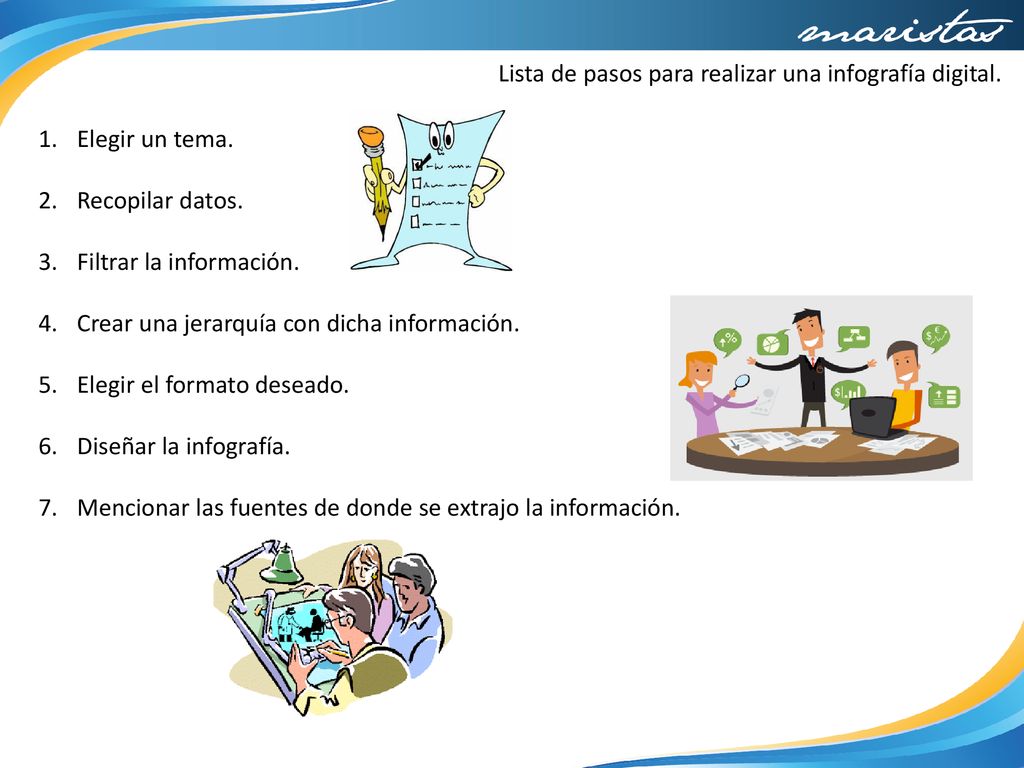 maristas

Lista de pasos para realizar una infografía digital.

1. Elegir un tema.

2. Recopilar datos.

3. Filtrar la información.

4. Crear una jerarquía con dicha información.

5. Elegir el formato deseado.

6. Diseñar la infografía.

7. Mencionar las fuentes de donde se extrajo la información.